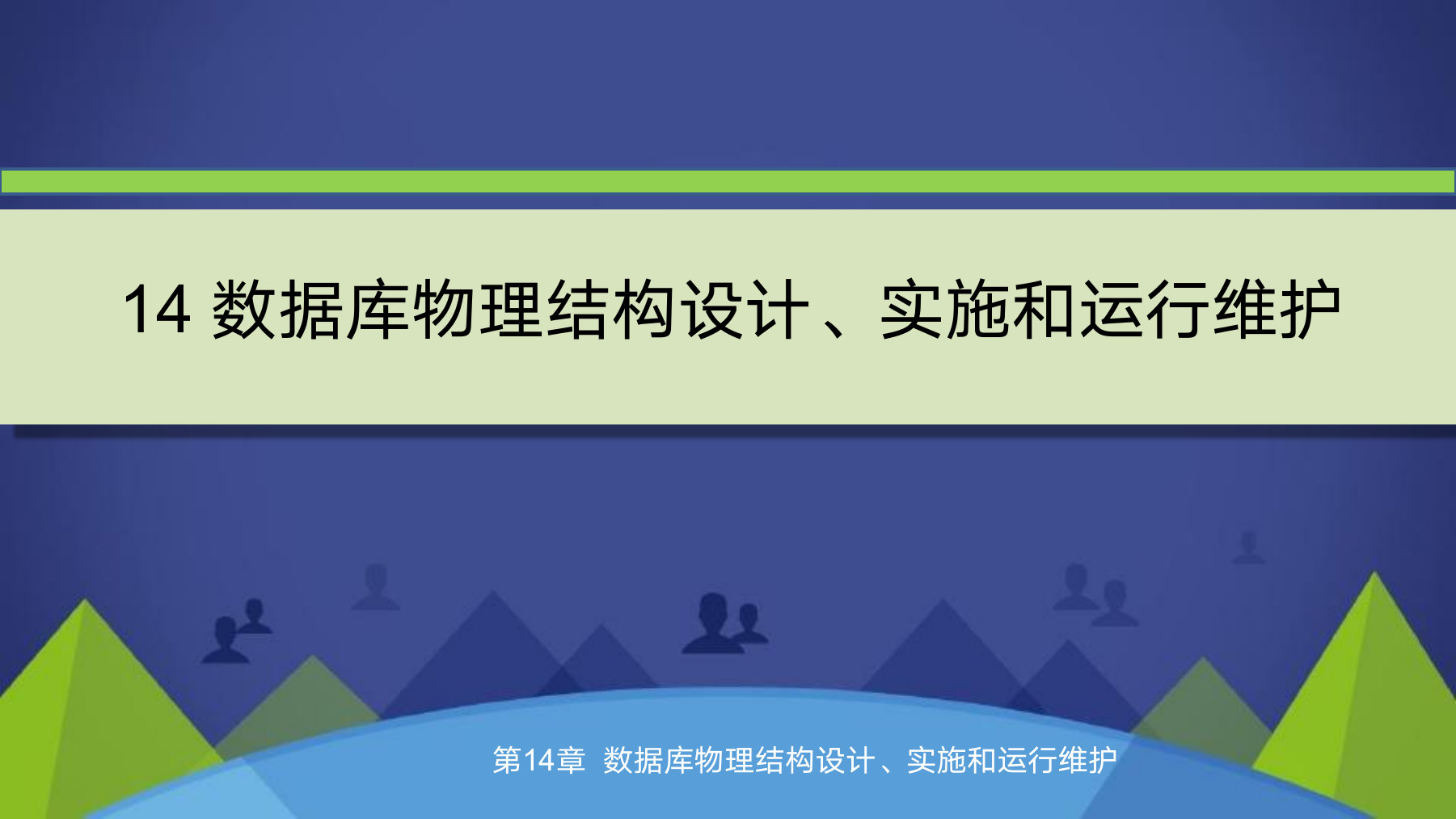 14 数据库物理结构设计、实施和运行维护

第14章 数据库物理结构设计、实施和运行维护